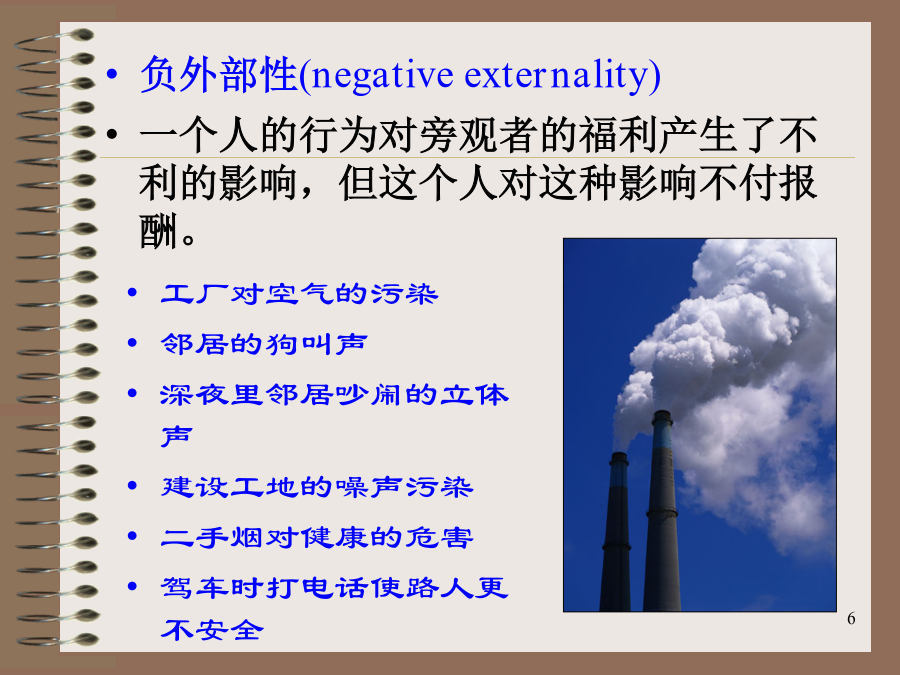 • 负外部性(negative externality)
• 一个人的行为对旁观者的福利产生了不利的影响，但这个人对这种影响不付报酬。

• 工厂对空气的污染
• 邻居的狗叫声
• 深夜里邻居吵闹的立体声
• 建设工地的噪声污染
• 二手烟对健康的危害
• 驾车时打电话使路人更不安全

6